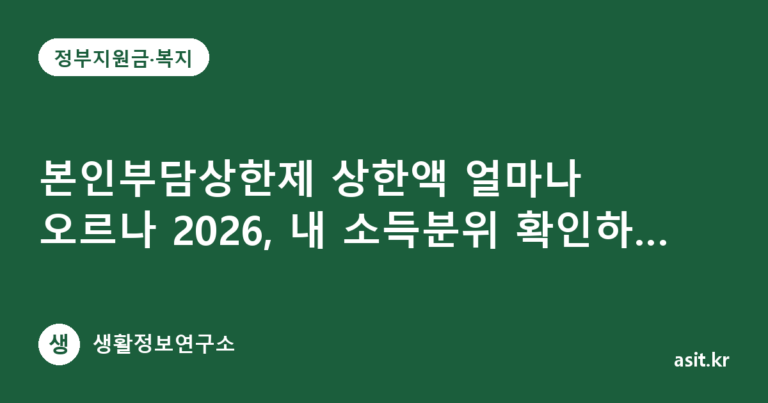 정부지원금·복지

본인부담상한제 상한액 얼마나 오르나 2026, 내 소득분위 확인하...

생 생활정보연구소

asit.kr